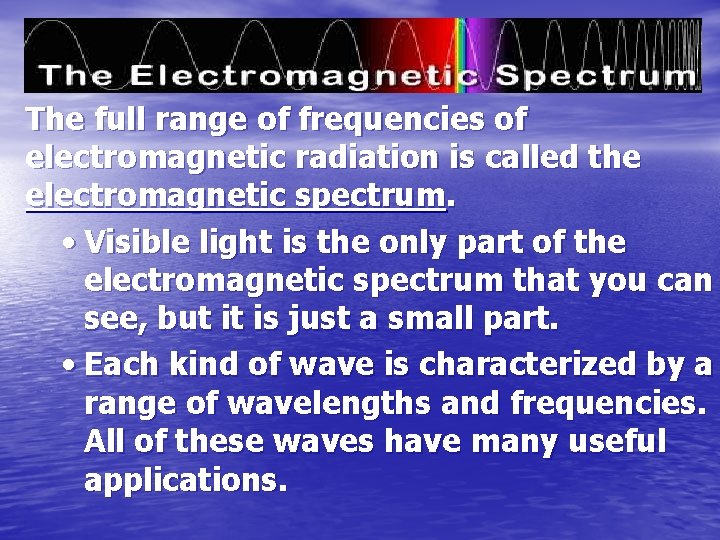 The Electromagnetic Spectrum

The full range of frequencies of electromagnetic radiation is called the electromagnetic spectrum.

• Visible light is the only part of the electromagnetic spectrum that you can see, but it is just a small part.

• Each kind of wave is characterized by a range of wavelengths and frequencies. All of these waves have many useful applications.